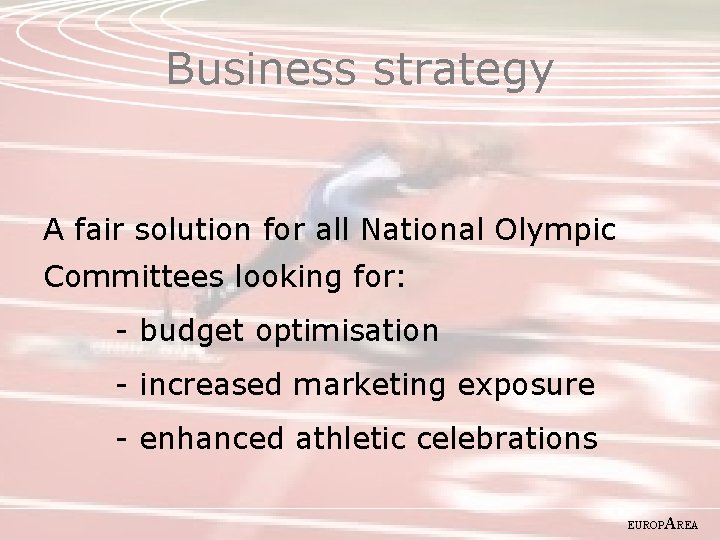 Business strategy

A fair solution for all National Olympic Committees looking for:

- budget optimisation

- increased marketing exposure

- enhanced athletic celebrations

EUROPAREA